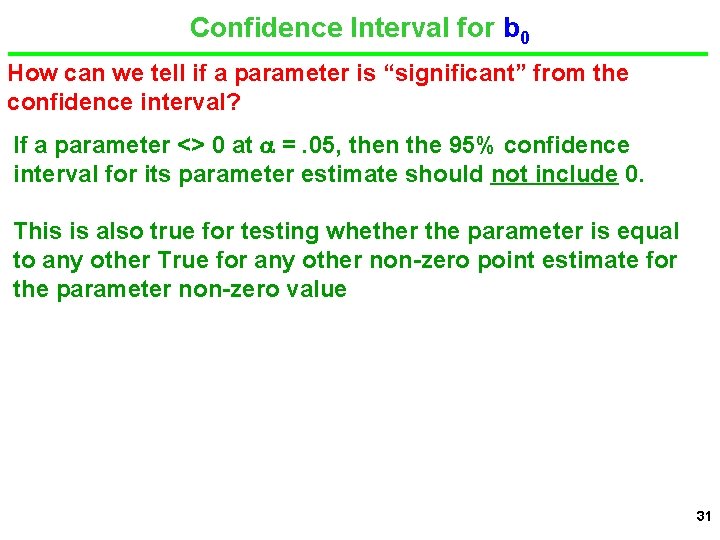 Confidence Interval for $b_0$

How can we tell if a parameter is “significant” from the confidence interval?

If a parameter <> 0 at $\alpha$ = .05, then the 95% confidence interval for its parameter estimate should not include 0.

This is also true for testing whether the parameter is equal to any other True for any other non-zero point estimate for the parameter non-zero value

31